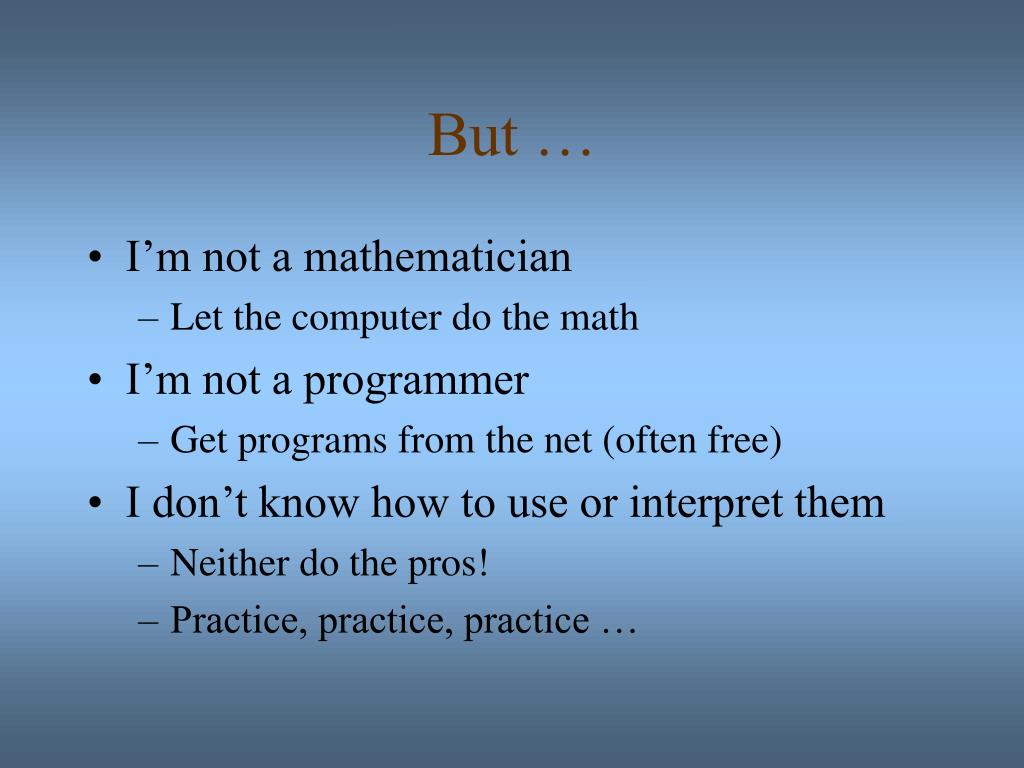 But …

• I’m not a mathematician
– Let the computer do the math
• I’m not a programmer
– Get programs from the net (often free)
• I don’t know how to use or interpret them
– Neither do the pros!
– Practice, practice, practice …